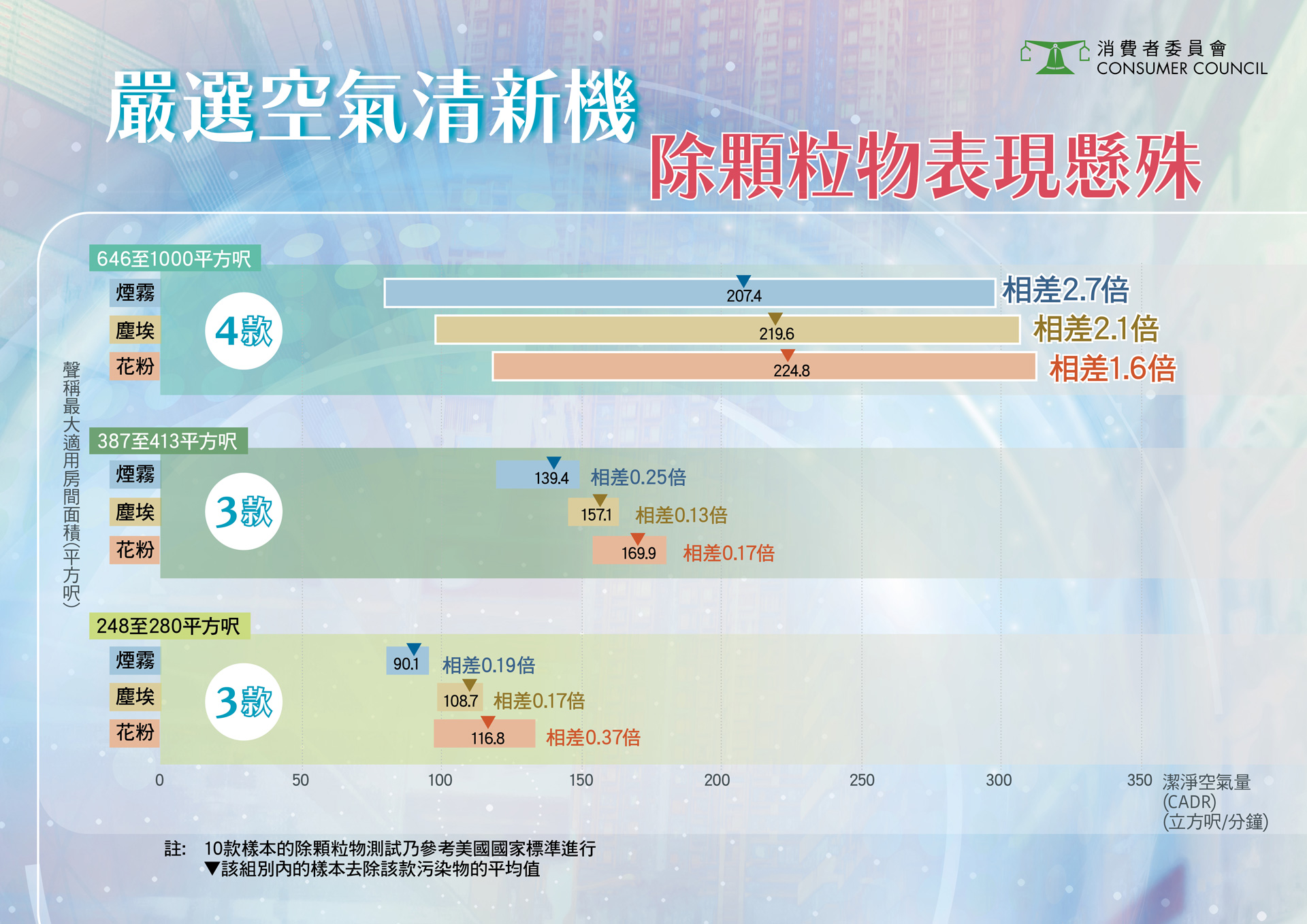 消費者委員會
CONSUMER COUNCIL

嚴選空氣清新機
除顆粒物表現懸殊

聲稱最大適用房間面積(平方呎)

646至1000平方呎
4款
煙霧 207.4 相差2.7倍
塵埃 219.6 相差2.1倍
花粉 224.8 相差1.6倍

387至413平方呎
3款
煙霧 139.4 相差0.25倍
塵埃 157.1 相差0.13倍
花粉 169.9 相差0.17倍

248至280平方呎
3款
煙霧 90.1 相差0.19倍
塵埃 108.7 相差0.17倍
花粉 116.8 相差0.37倍

0 50 100 150 200 250 300 350 潔淨空氣量 (CADR) (立方呎/分鐘)

註: 10款樣本的除顆粒物測試乃參考美國國家標準進行
▼該組別內的樣本去除該款污染物的平均值